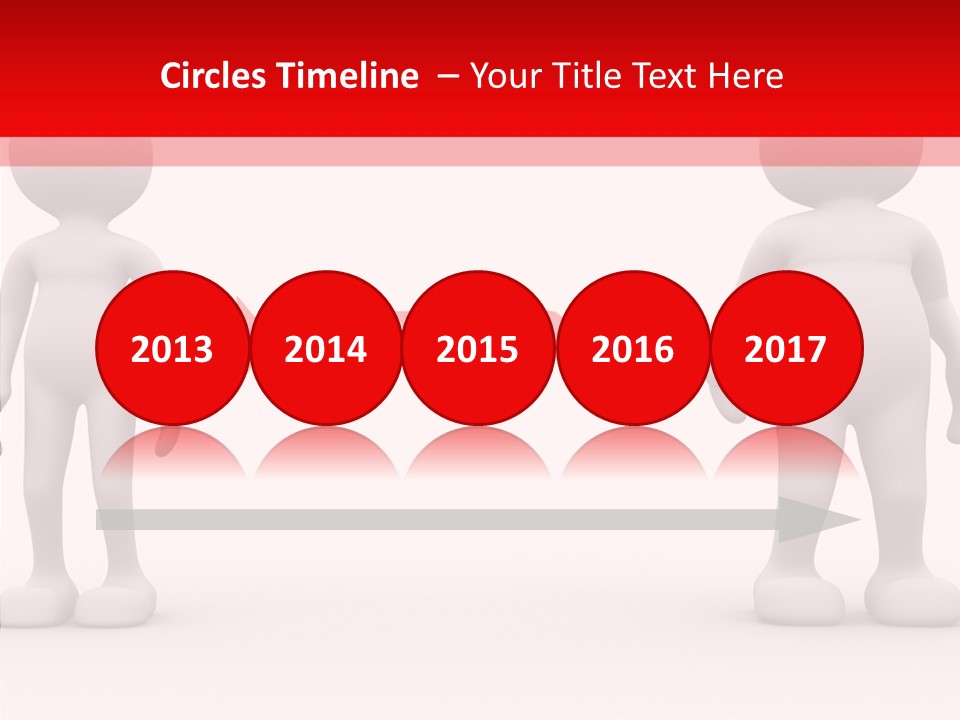 Circles Timeline – Your Title Text Here

2013 2014 2015 2016 2017